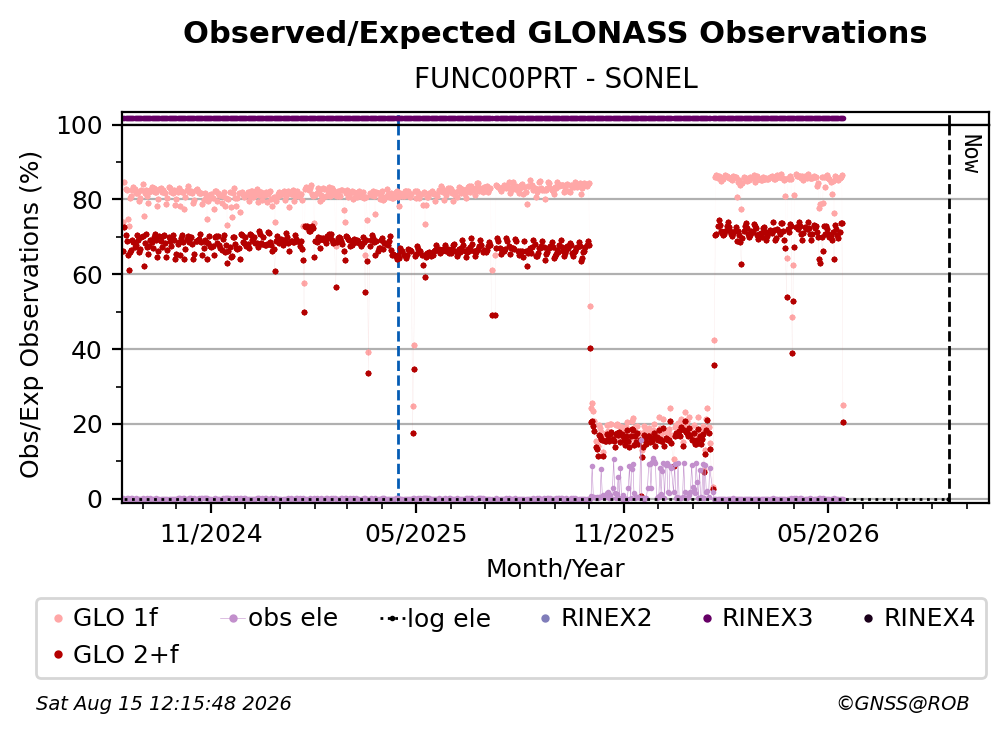 Observed/Expected GLONASS Observations
FUNC00PRT - SONEL

Obs/Exp Observations (%)

100
80
60
40
20
0

Now

11/2024
05/2025
11/2025
05/2026

Month/Year

GLO 1f
obs ele
log ele
RINEX2
RINEX3
RINEX4
GLO 2+f

Sat Aug 15 12:15:48 2026
©GNSS@ROB